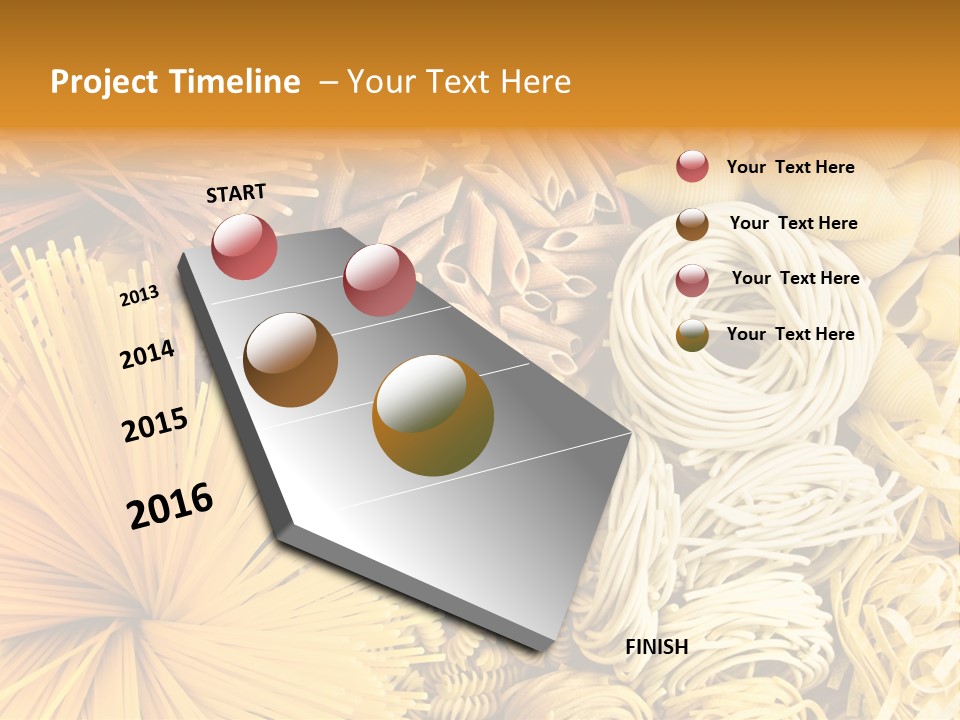 Project Timeline – Your Text Here

START

2013

2014

2015

2016

Your Text Here

Your Text Here

Your Text Here

Your Text Here

FINISH